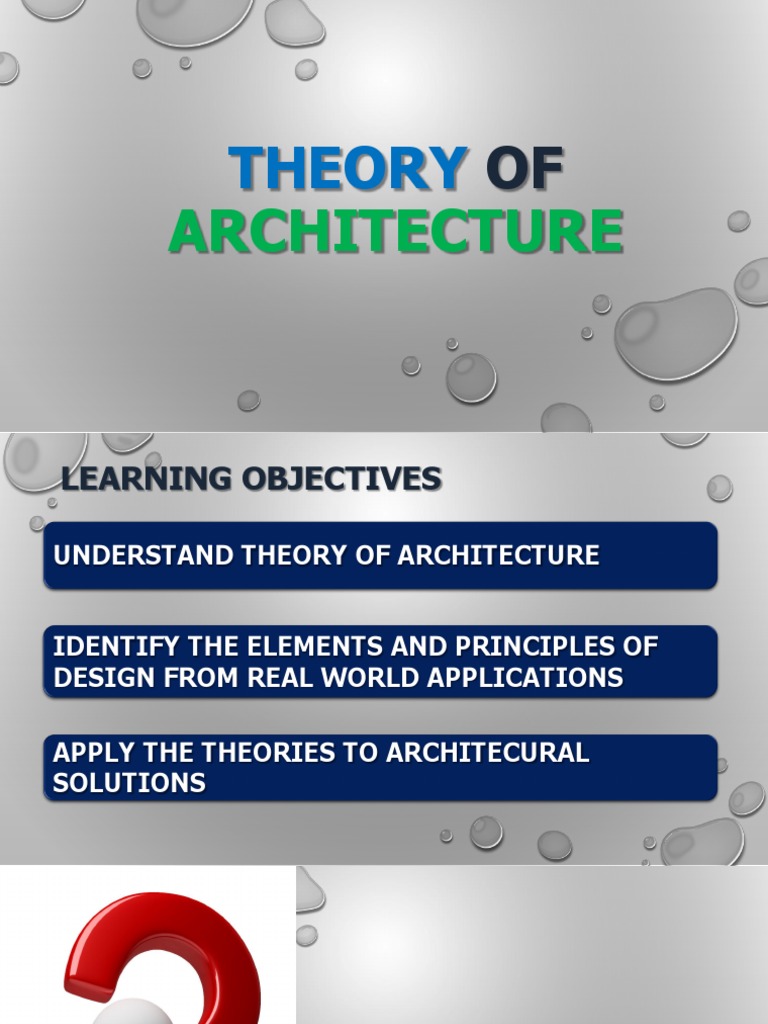 THEORY OF ARCHITECTURE

LEARNING OBJECTIVES

UNDERSTAND THEORY OF ARCHITECTURE

IDENTIFY THE ELEMENTS AND PRINCIPLES OF DESIGN FROM REAL WORLD APPLICATIONS

APPLY THE THEORIES TO ARCHITECURAL SOLUTIONS